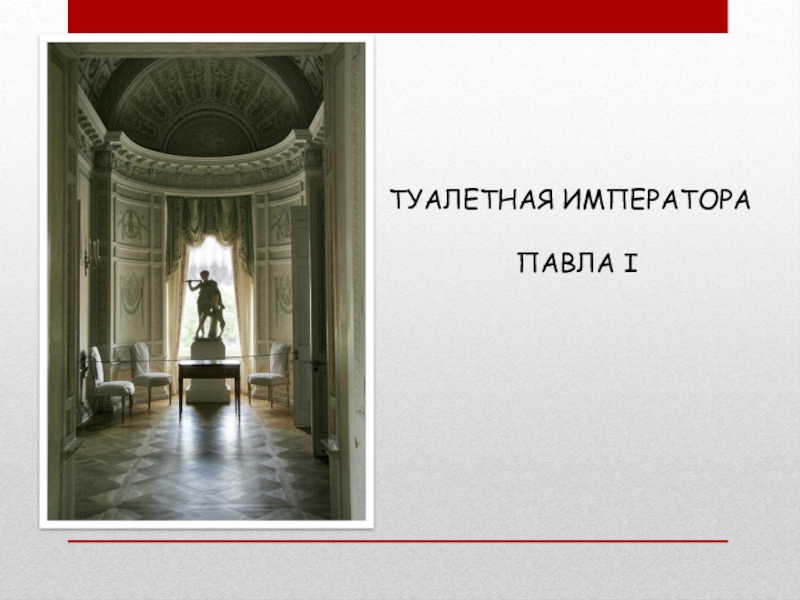 ТУАЛЕТНАЯ ИМПЕРАТОРА

ПАВЛА I